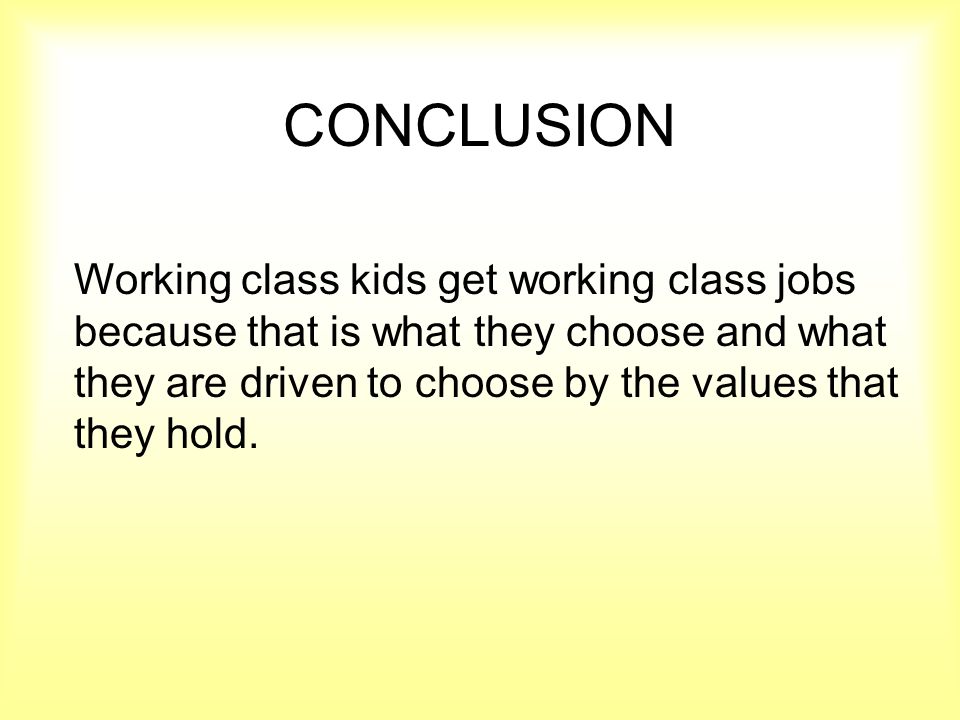 CONCLUSION

Working class kids get working class jobs because that is what they choose and what they are driven to choose by the values that they hold.